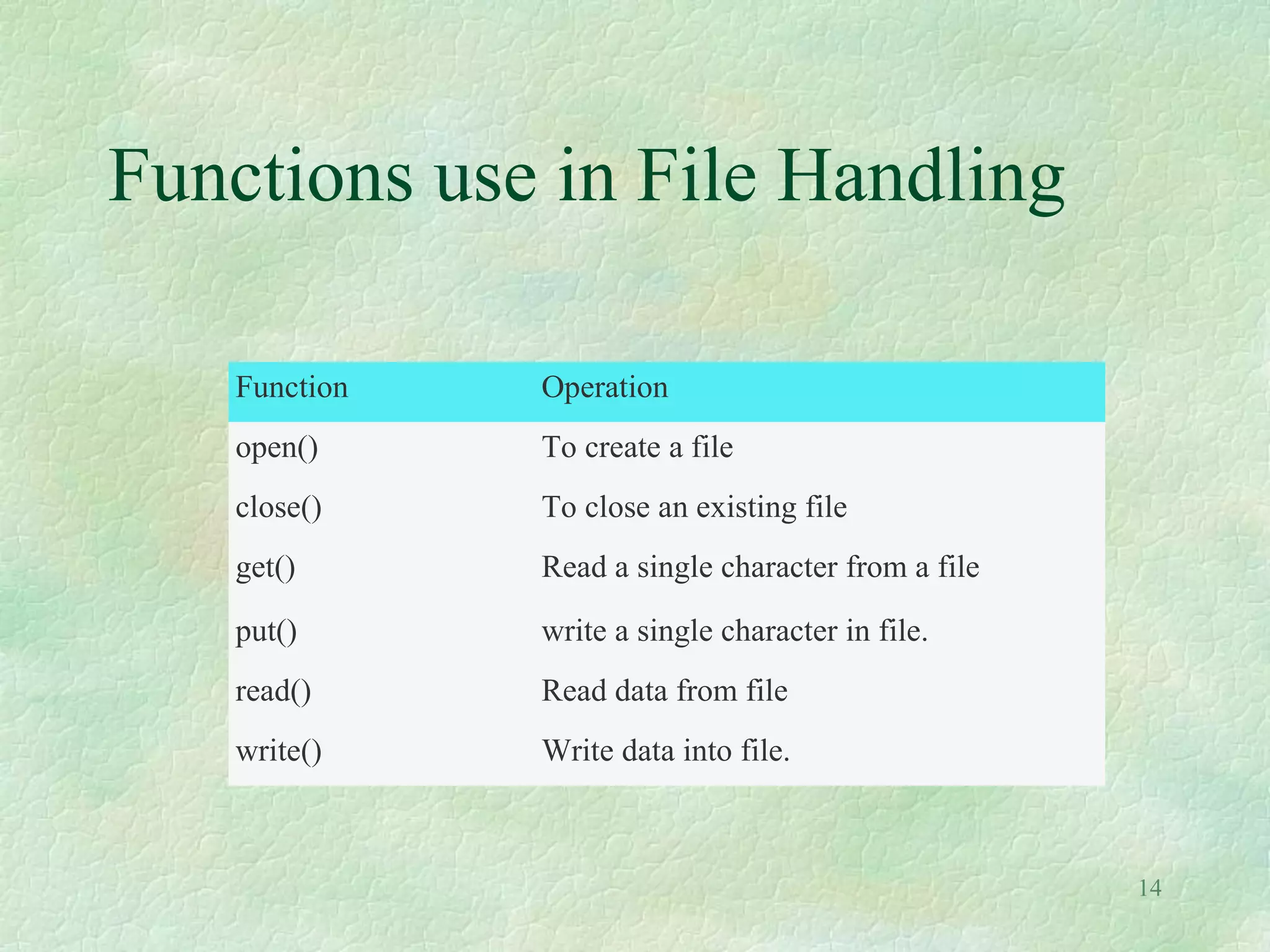 Functions use in File Handling

| Function | Operation |
|---|---|
| open() | To create a file |
| close() | To close an existing file |
| get() | Read a single character from a file |
| put() | write a single character in file. |
| read() | Read data from file |
| write() | Write data into file. |

14